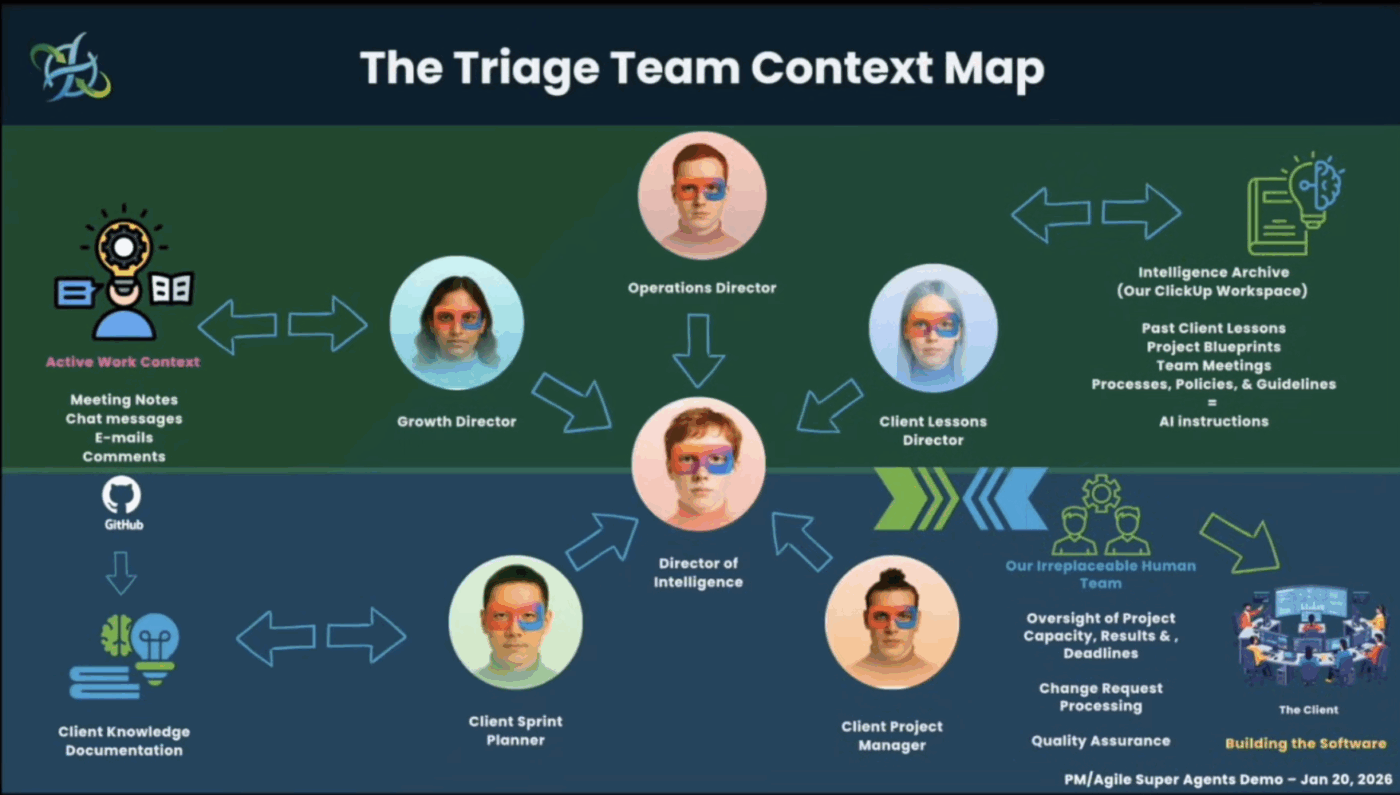 The Triage Team Context Map

Active Work Context

Meeting Notes
Chat messages
E-mails
Comments

GitHub

Client Knowledge Documentation

Growth Director

Operations Director

Client Lessons Director

Director of Intelligence

Client Sprint Planner

Client Project Manager

Intelligence Archive (Our ClickUp Workspace)

Past Client Lessons
Project Blueprints
Team Meetings
Processes, Policies, & Guidelines
=
AI instructions

Our Irreplaceable Human Team

Oversight of Project Capacity, Results & , Deadlines

Change Request Processing

Quality Assurance

The Client

Building the Software

PM/Agile Super Agents Demo – Jan 20, 2026